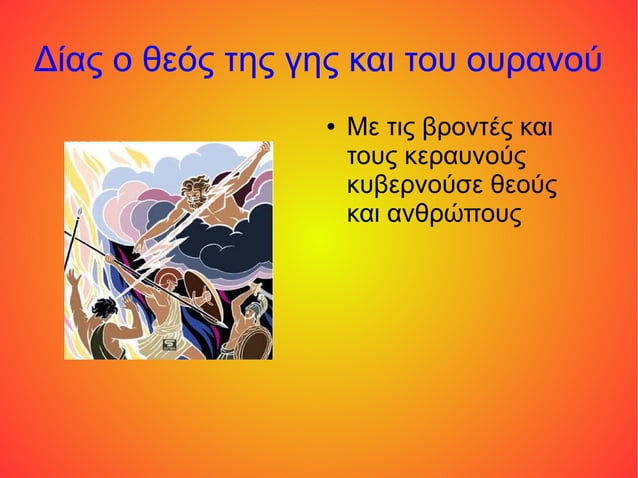 Δίας ο θεός της γης και του ουρανού

• Με τις βροντές και τους κεραυνούς κυβερνούσε θεούς και ανθρώπους